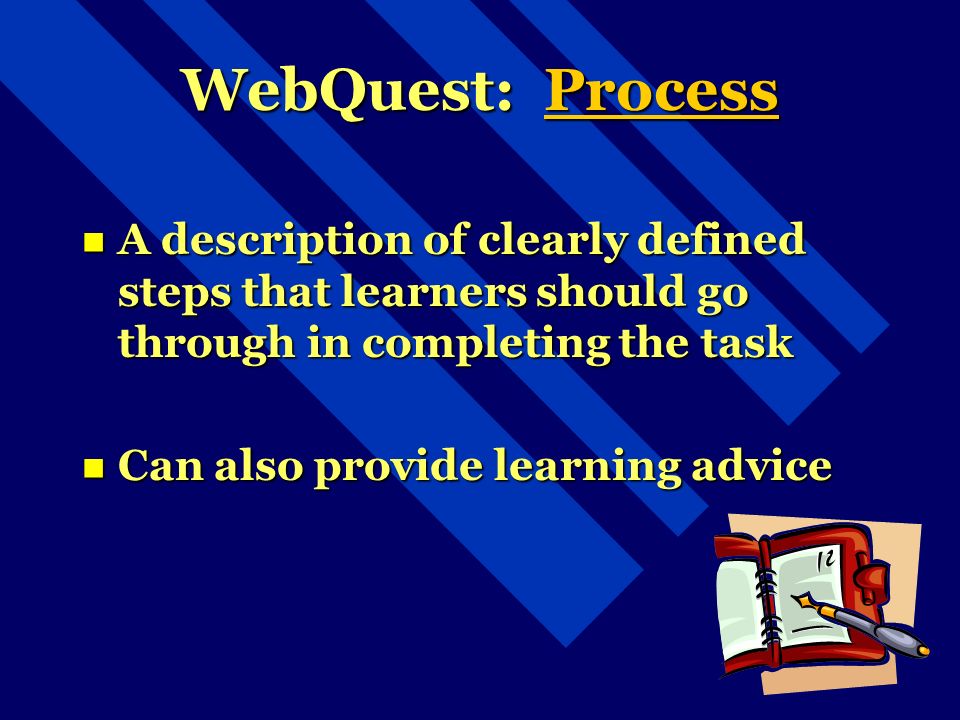 WebQuest: Process

- A description of clearly defined steps that learners should go through in completing the task

- Can also provide learning advice

12